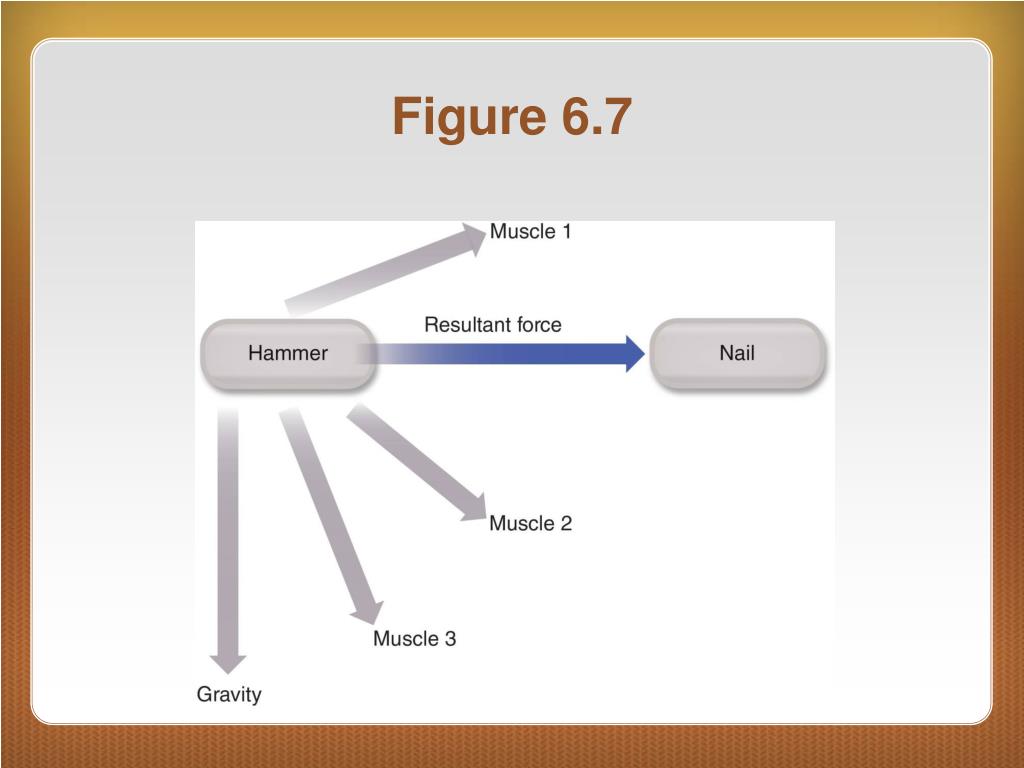 Figure 6.7

Muscle 1

Resultant force

Hammer

Nail

Muscle 2

Muscle 3

Gravity